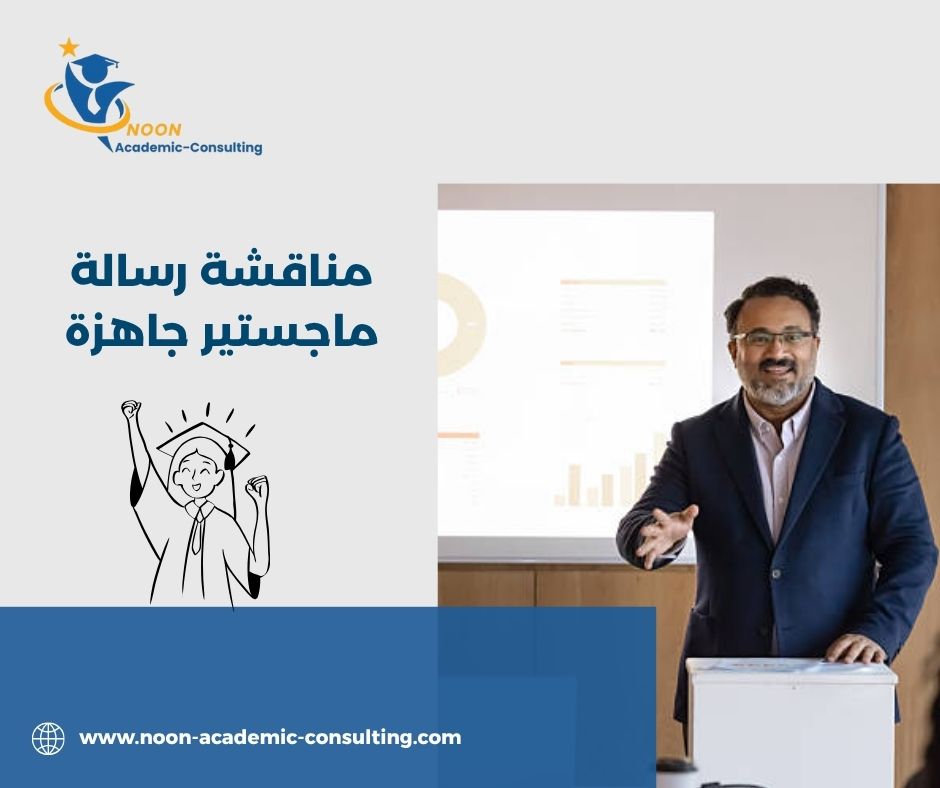 NOON
Academic-Consulting

مناقشة رسالة
ماجستير جاهزة

www.noon-academic-consulting.com